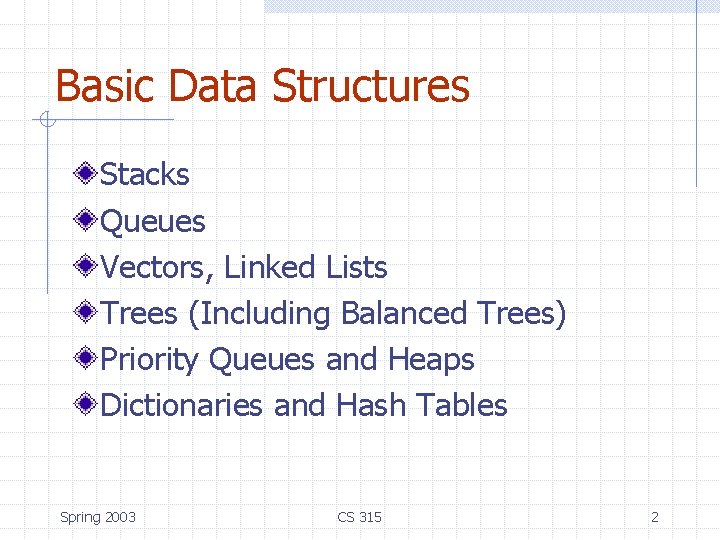 Basic Data Structures

Stacks
Queues
Vectors, Linked Lists
Trees (Including Balanced Trees)
Priority Queues and Heaps
Dictionaries and Hash Tables

Spring 2003
CS 315
2